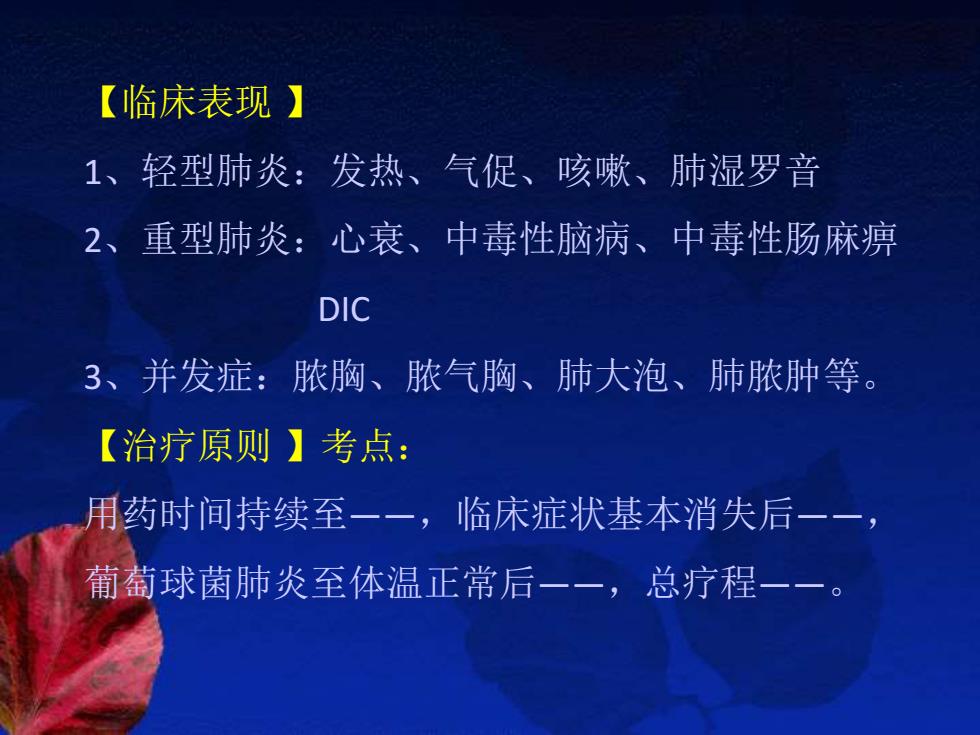 【临床表现 】

1、轻型肺炎：发热、气促、咳嗽、肺湿罗音

2、重型肺炎：心衰、中毒性脑病、中毒性肠麻痹

DIC

3、并发症：脓胸、脓气胸、肺大泡、肺脓肿等。

【治疗原则 】考点：

用药时间持续至——，临床症状基本消失后——，葡萄球菌肺炎至体温正常后——，总疗程——。